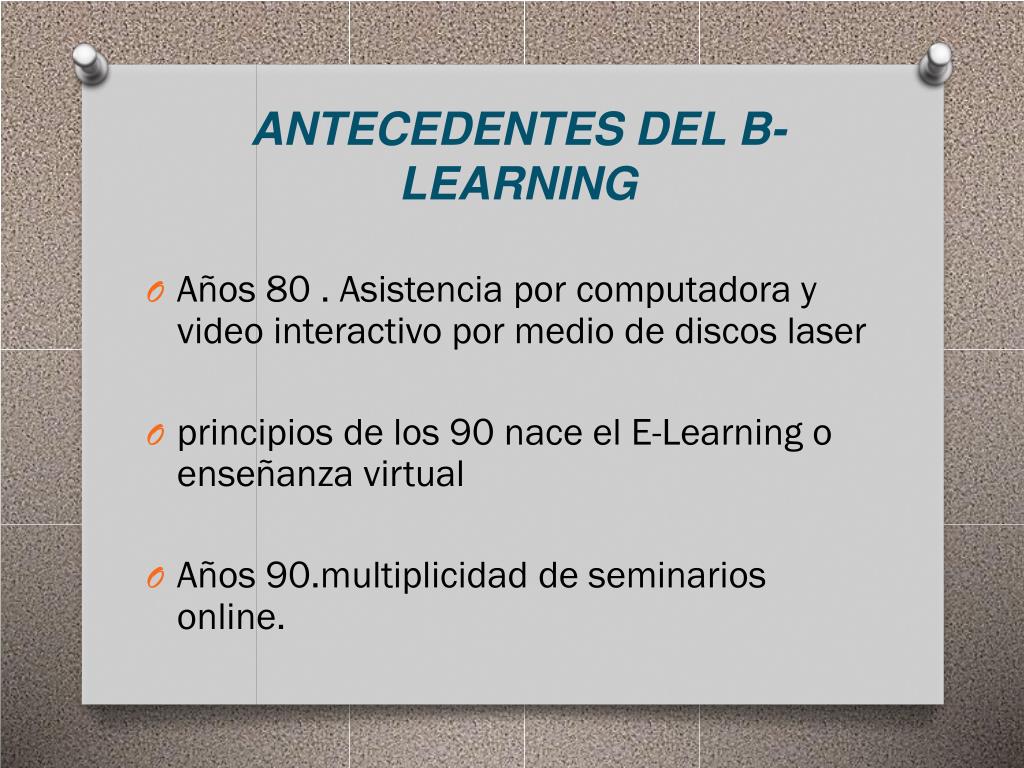 ANTECEDENTES DEL B-LEARNING

O Años 80 . Asistencia por computadora y video interactivo por medio de discos laser

O principios de los 90 nace el E-Learning o enseñanza virtual

O Años 90.multiplicidad de seminarios online.